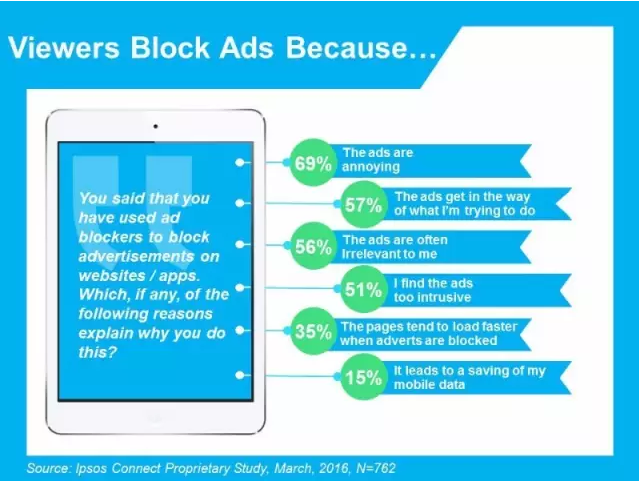 Viewers Block Ads Because…

You said that you have used ad blockers to block advertisements on websites / apps. Which, if any, of the following reasons explain why you do this?

69% The ads are annoying

57% The ads get in the way of what I'm trying to do

56% The ads are often Irrelevant to me

51% I find the ads too intrusive

35% The pages tend to load faster when adverts are blocked

15% It leads to a saving of my mobile data

Source: Ipsos Connect Proprietary Study, March, 2016, N=762